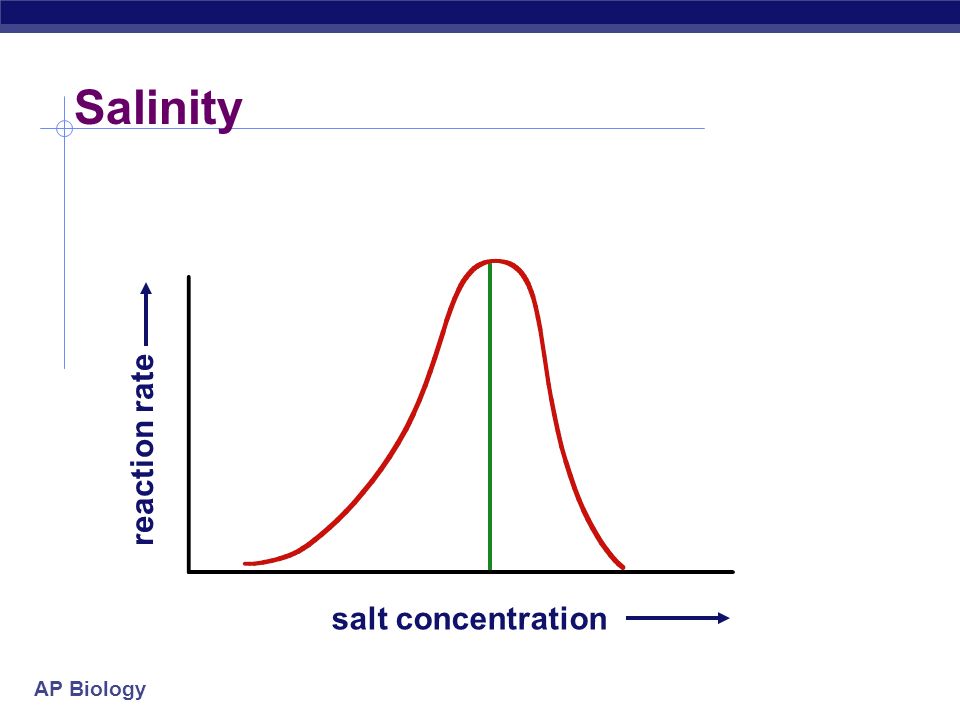 Salinity

reaction rate

salt concentration

AP Biology